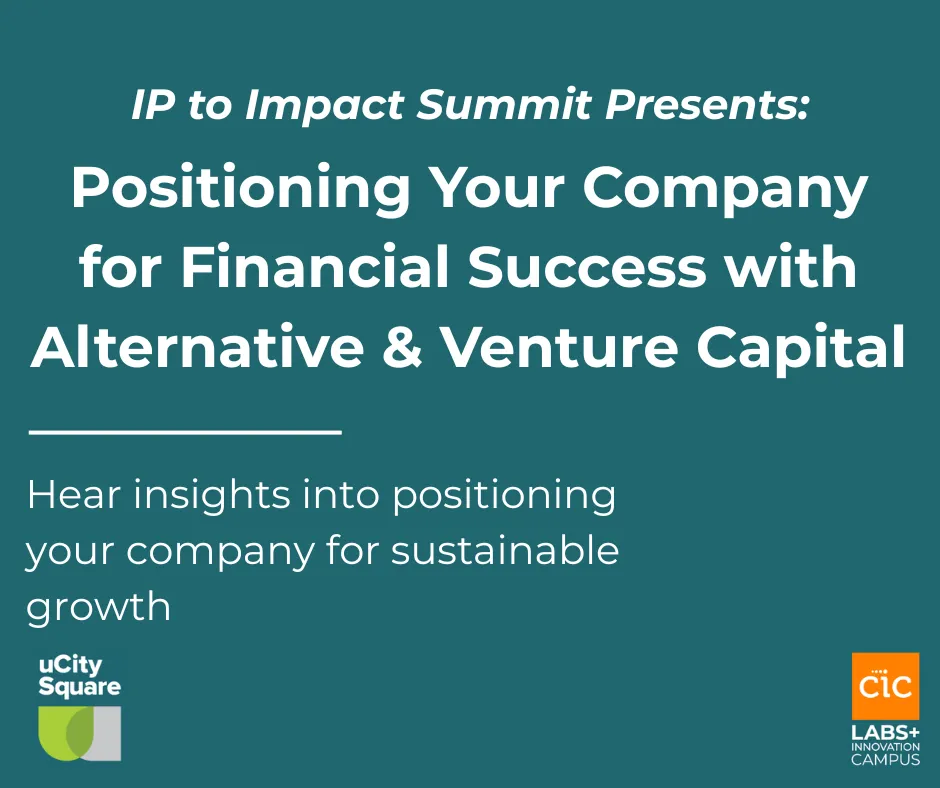 IP to Impact Summit Presents:

Positioning Your Company for Financial Success with Alternative & Venture Capital

Hear insights into positioning your company for sustainable growth

uCity Square

CIC

LABS+ INNOVATION CAMPUS